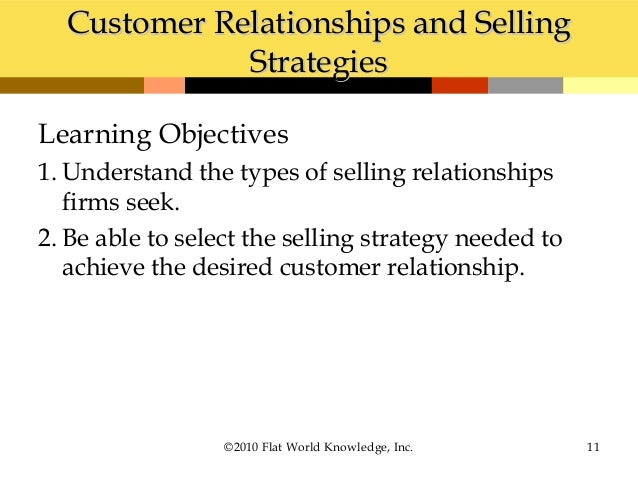 Customer Relationships and Selling Strategies

Learning Objectives

1. Understand the types of selling relationships firms seek.

2. Be able to select the selling strategy needed to achieve the desired customer relationship.

©2010 Flat World Knowledge, Inc.

11